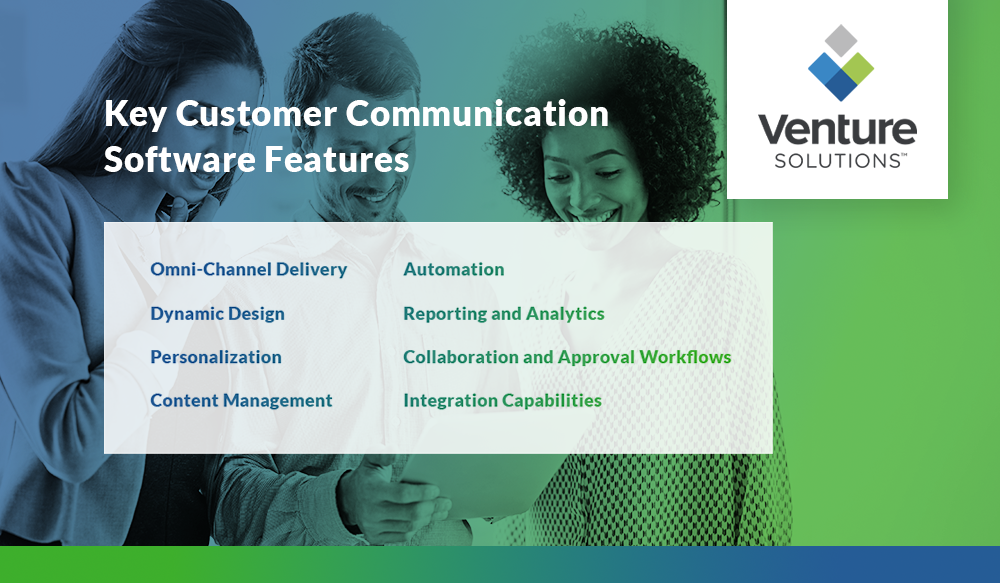 Key Customer Communication Software Features

Venture SOLUTIONS™

Omni-Channel Delivery

Dynamic Design

Personalization

Content Management

Automation

Reporting and Analytics

Collaboration and Approval Workflows

Integration Capabilities